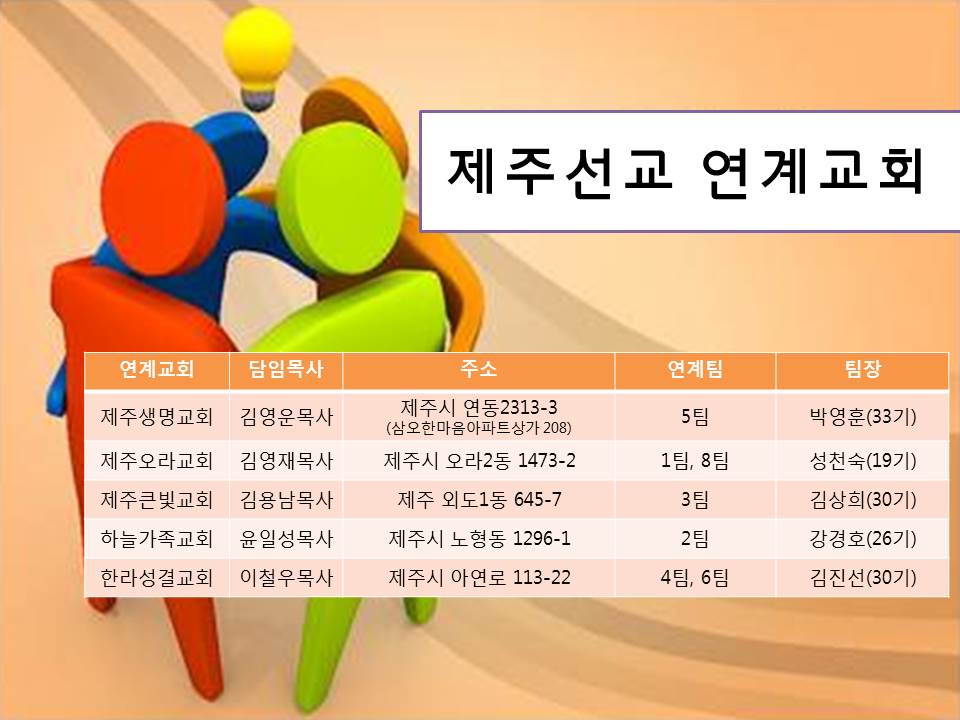 제주선교 연계교회

| 연계교회 | 담임목사 | 주소 | 연계팀 | 팀장 |
|---|---|---|---|---|
| 제주생명교회 | 김영운목사 | 제주시 연동2313-3 (삼오한마음아파트상가 208) | 5팀 | 박영훈(33기) |
| 제주오라교회 | 김영재목사 | 제주시 오라2동 1473-2 | 1팀, 8팀 | 성천숙(19기) |
| 제주큰빛교회 | 김용남목사 | 제주 외도1동 645-7 | 3팀 | 김상희(30기) |
| 하늘가족교회 | 윤일성목사 | 제주시 노형동 1296-1 | 2팀 | 강경호(26기) |
| 한라성결교회 | 이철우목사 | 제주시 아연로 113-22 | 4팀, 6팀 | 김진선(30기) |